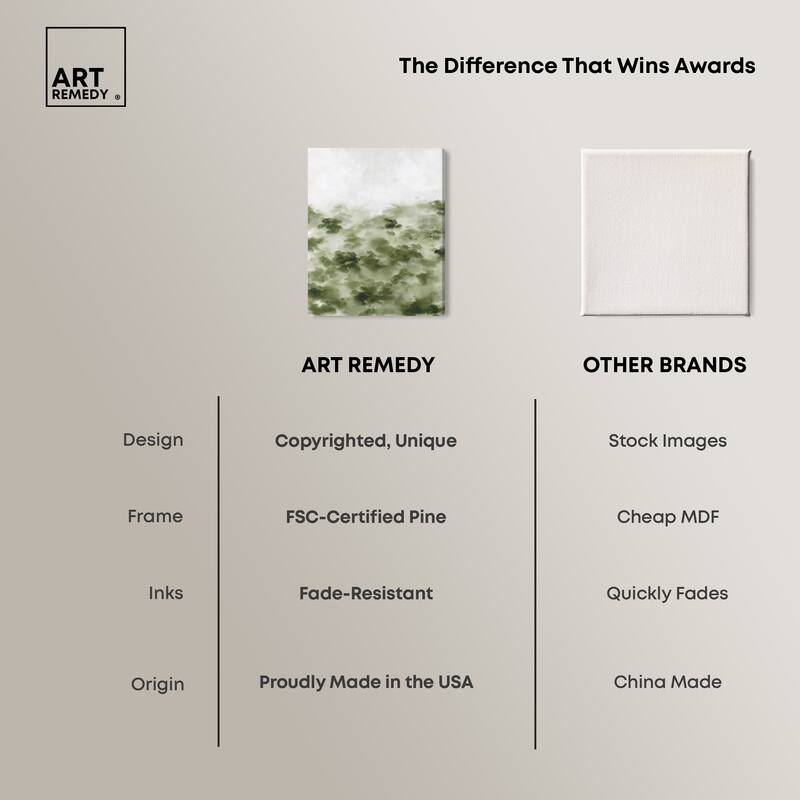 ART REMEDY ®

The Difference That Wins Awards

|  | ART REMEDY | OTHER BRANDS |
|---|---|---|
| Design | Copyrighted, Unique | Stock Images |
| Frame | FSC-Certified Pine | Cheap MDF |
| Inks | Fade-Resistant | Quickly Fades |
| Origin | Proudly Made in the USA | China Made |